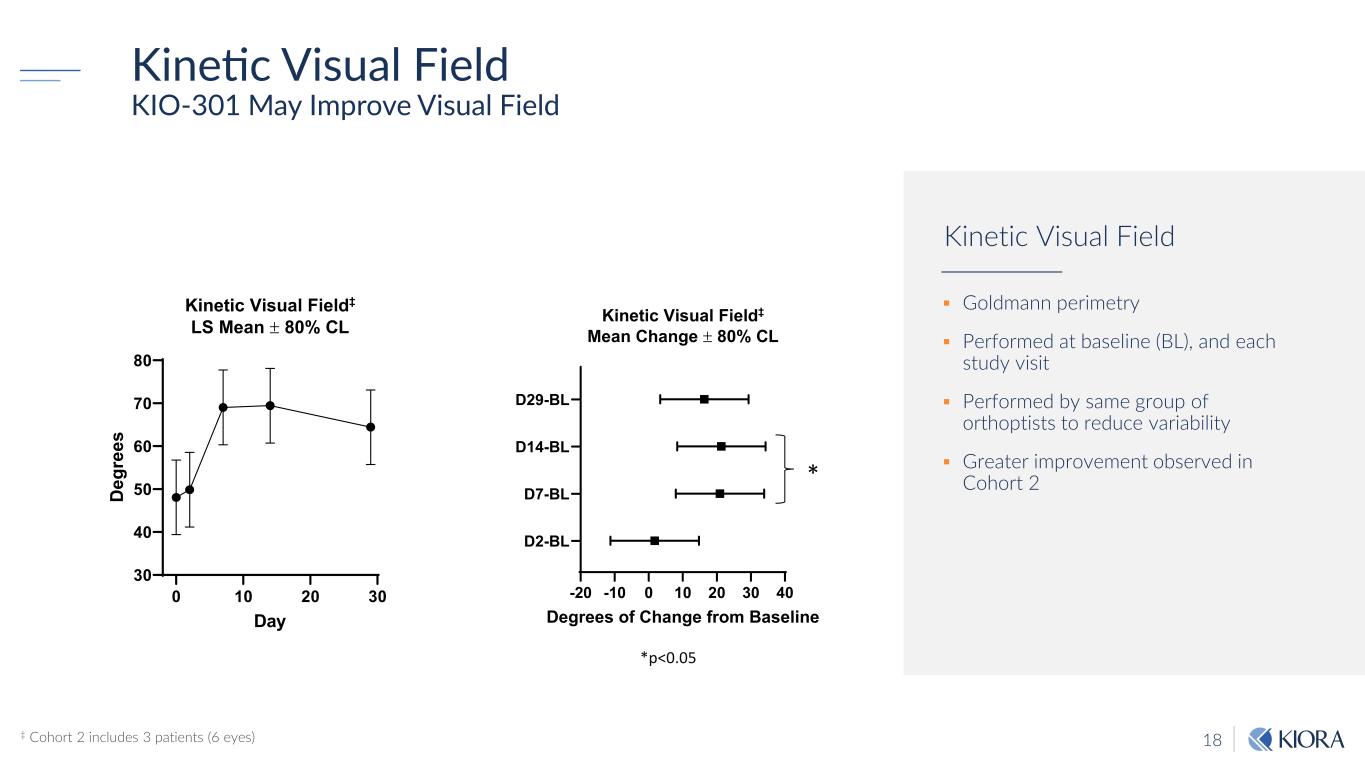 Kinetic Visual Field
KIO-301 May Improve Visual Field

Kinetic Visual Field‡
LS Mean ± 80% CL

80
70
60
50
40
30
Degrees
0 10 20 30
Day

Kinetic Visual Field‡
Mean Change ± 80% CL

D29-BL
D14-BL
D7-BL
D2-BL
*
-20 -10 0 10 20 30 40
Degrees of Change from Baseline

*p<0.05

Kinetic Visual Field

▪ Goldmann perimetry
▪ Performed at baseline (BL), and each study visit
▪ Performed by same group of orthoptists to reduce variability
▪ Greater improvement observed in Cohort 2

‡ Cohort 2 includes 3 patients (6 eyes)

18

KIORA